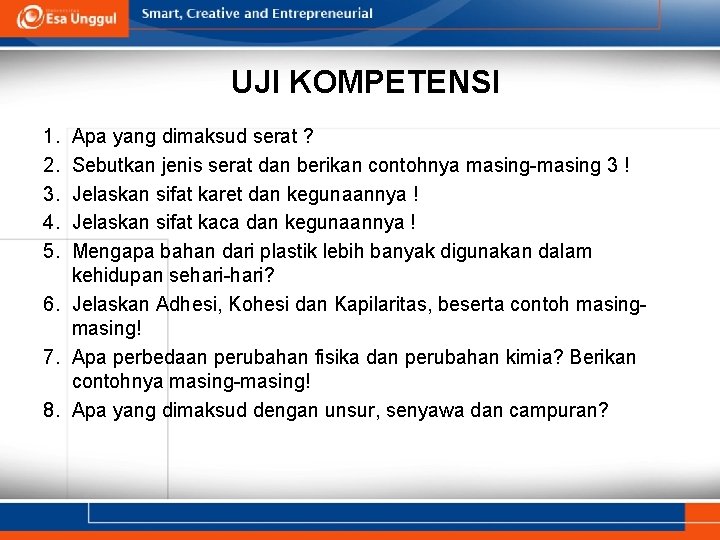 Esa Unggul

Smart, Creative and Entrepreneurial

UJI KOMPETENSI

1. Apa yang dimaksud serat ?
2. Sebutkan jenis serat dan berikan contohnya masing-masing 3 !
3. Jelaskan sifat karet dan kegunaannya !
4. Jelaskan sifat kaca dan kegunaannya !
5. Mengapa bahan dari plastik lebih banyak digunakan dalam kehidupan sehari-hari?
6. Jelaskan Adhesi, Kohesi dan Kapilaritas, beserta contoh masing-masing!
7. Apa perbedaan perubahan fisika dan perubahan kimia? Berikan contohnya masing-masing!
8. Apa yang dimaksud dengan unsur, senyawa dan campuran?